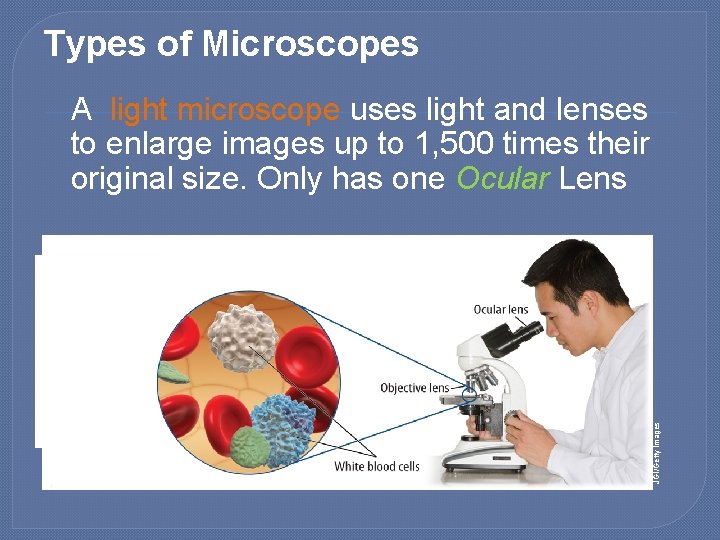 Types of Microscopes

A light microscope uses light and lenses to enlarge images up to 1,500 times their original size. Only has one Ocular Lens

Ocular lens

Objective lens

White blood cells

JGI/Getty Images